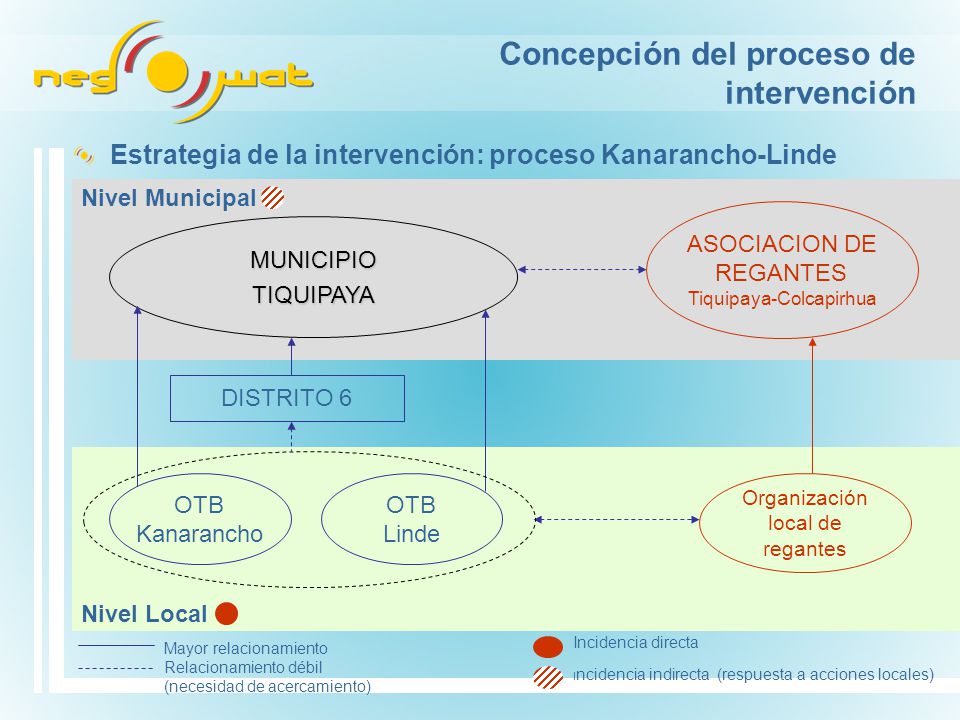 neg wat

Concepción del proceso de intervención

Estrategia de la intervención: proceso Kanarancho-Linde

Nivel Municipal

MUNICIPIO
TIQUIPAYA

ASOCIACION DE REGANTES
Tiquipaya-Colcapirhua

DISTRITO 6

OTB
Kanarancho

OTB
Linde

Organización local de regantes

Nivel Local

Mayor relacionamiento
Relacionamiento débil
(necesidad de acercamiento)

Incidencia directa
Incidencia indirecta (respuesta a acciones locales)